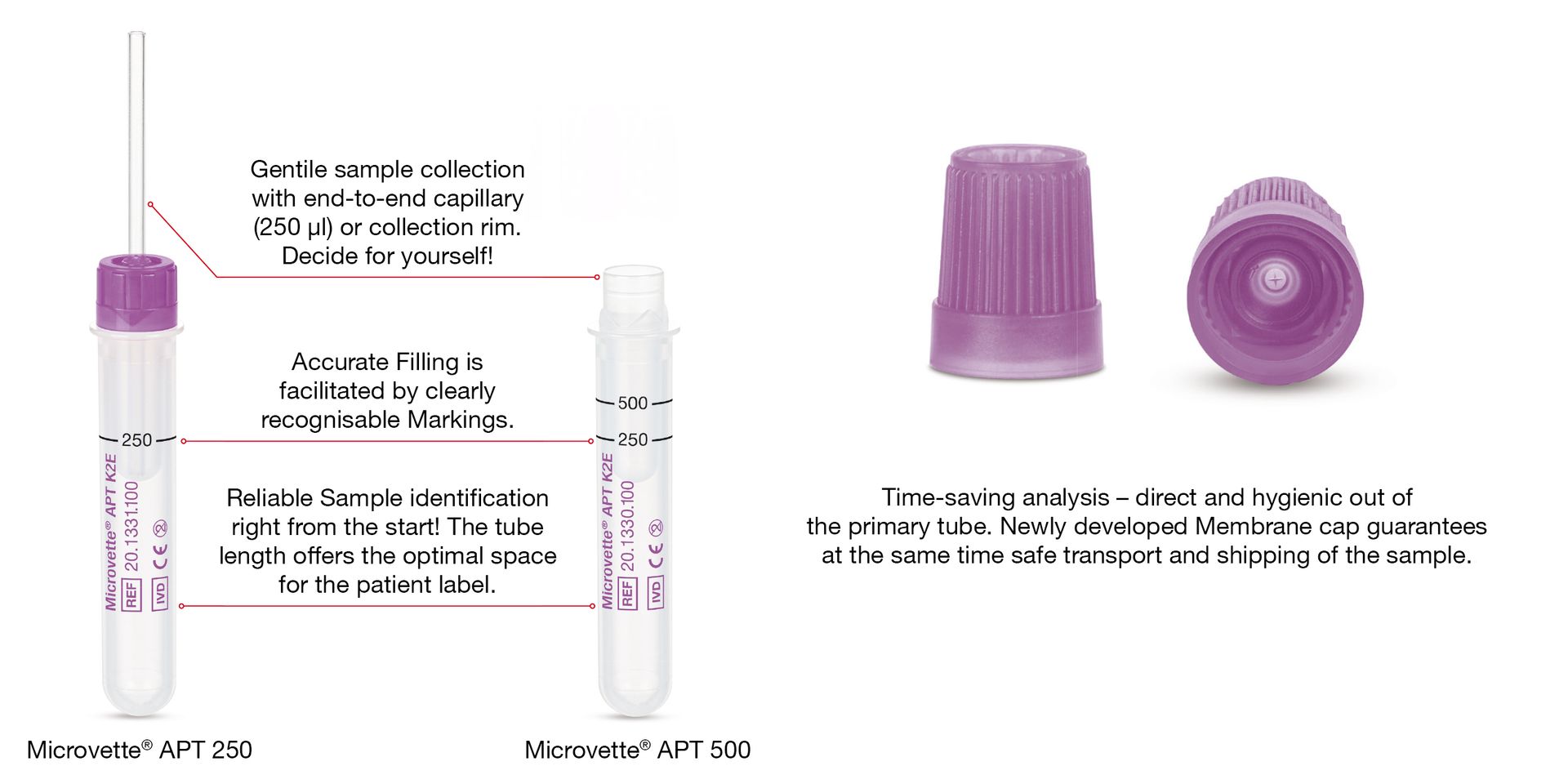 Gentile sample collection with end-to-end capillary (250 µl) or collection rim. Decide for yourself!

Accurate Filling is facilitated by clearly recognisable Markings.

Reliable Sample identification right from the start! The tube length offers the optimal space for the patient label.

250

Microvette® APT K2E
REF 20.1331.100
IVD CE

500
250

Microvette® APT K2E
REF 20.1330.100
IVD CE

Microvette® APT 250

Microvette® APT 500

Time-saving analysis – direct and hygienic out of the primary tube. Newly developed Membrane cap guarantees at the same time safe transport and shipping of the sample.